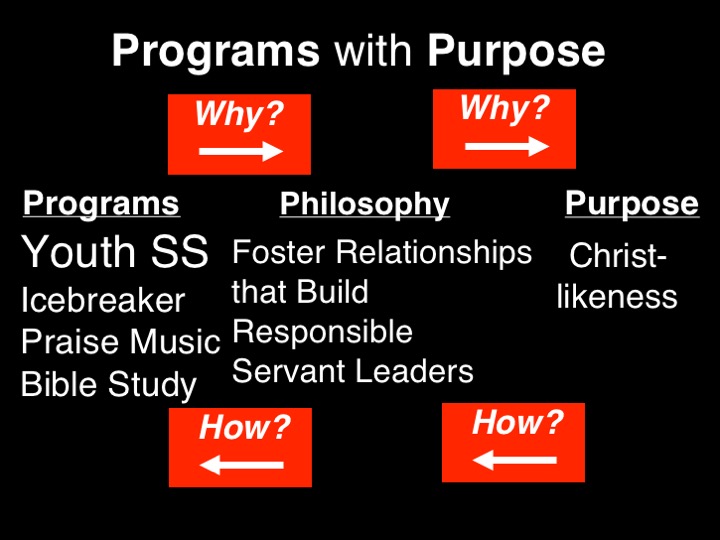 Programs with Purpose

Why?

Why?

Programs

Youth SS
Icebreaker
Praise Music
Bible Study

Philosophy

Foster Relationships that Build Responsible Servant Leaders

Purpose

Christ-likeness

How?

How?